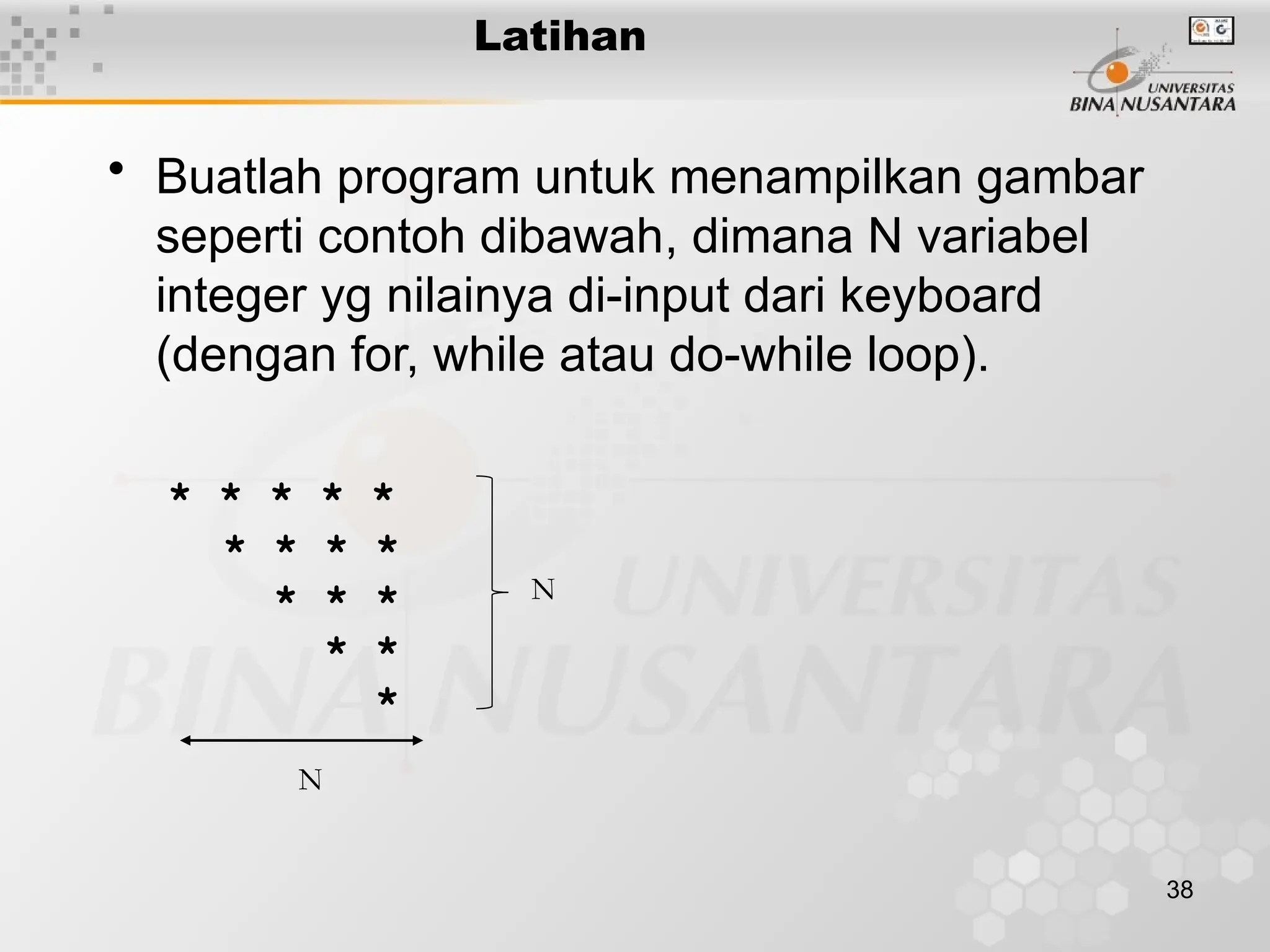 Latihan

UNIVERSITAS BINA NUSANTARA

• Buatlah program untuk menampilkan gambar seperti contoh dibawah, dimana N variabel integer yg nilainya di-input dari keyboard (dengan for, while atau do-while loop).

\* \* \* \* \*
\* \* \* \*
\* \* \*
\* \*
\*

N

N

UNIVERSITAS BINA NUSANTARA

38